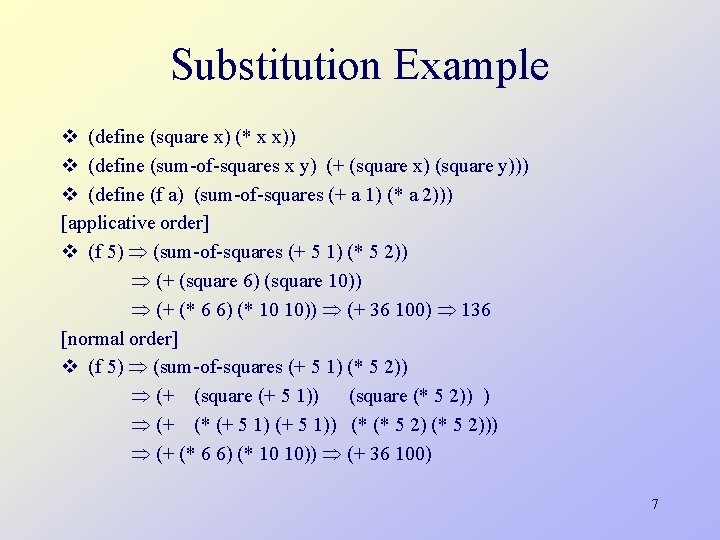 Substitution Example

❖ (define (square x) (* x x))
❖ (define (sum-of-squares x y) (+ (square x) (square y)))
❖ (define (f a) (sum-of-squares (+ a 1) (* a 2)))

[applicative order]
❖ (f 5) $\Rightarrow$ (sum-of-squares (+ 5 1) (* 5 2))
$\Rightarrow$ (+ (square 6) (square 10))
$\Rightarrow$ (+ (* 6 6) (* 10 10)) $\Rightarrow$ (+ 36 100) $\Rightarrow$ 136

[normal order]
❖ (f 5) $\Rightarrow$ (sum-of-squares (+ 5 1) (* 5 2))
$\Rightarrow$ (+ (square (+ 5 1)) (square (* 5 2)) )
$\Rightarrow$ (+ (* (+ 5 1) (+ 5 1)) (* (* 5 2) (* 5 2)))
$\Rightarrow$ (+ (* 6 6) (* 10 10)) $\Rightarrow$ (+ 36 100)

7